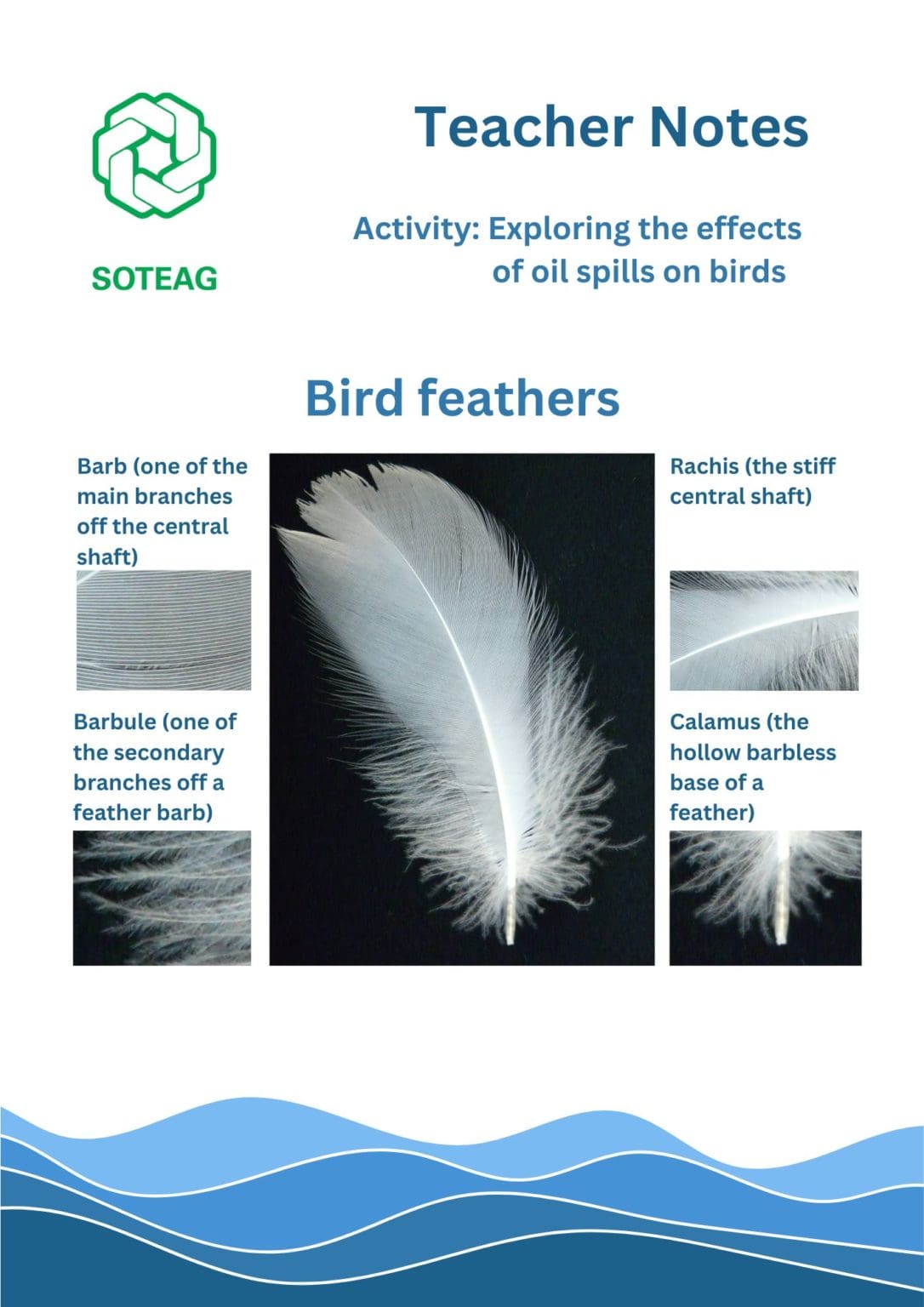 SOTEAG

Teacher Notes

Activity: Exploring the effects of oil spills on birds

Bird feathers

Barb (one of the main branches off the central shaft)

Barbule (one of the secondary branches off a feather barb)

Rachis (the stiff central shaft)

Calamus (the hollow barbless base of a feather)